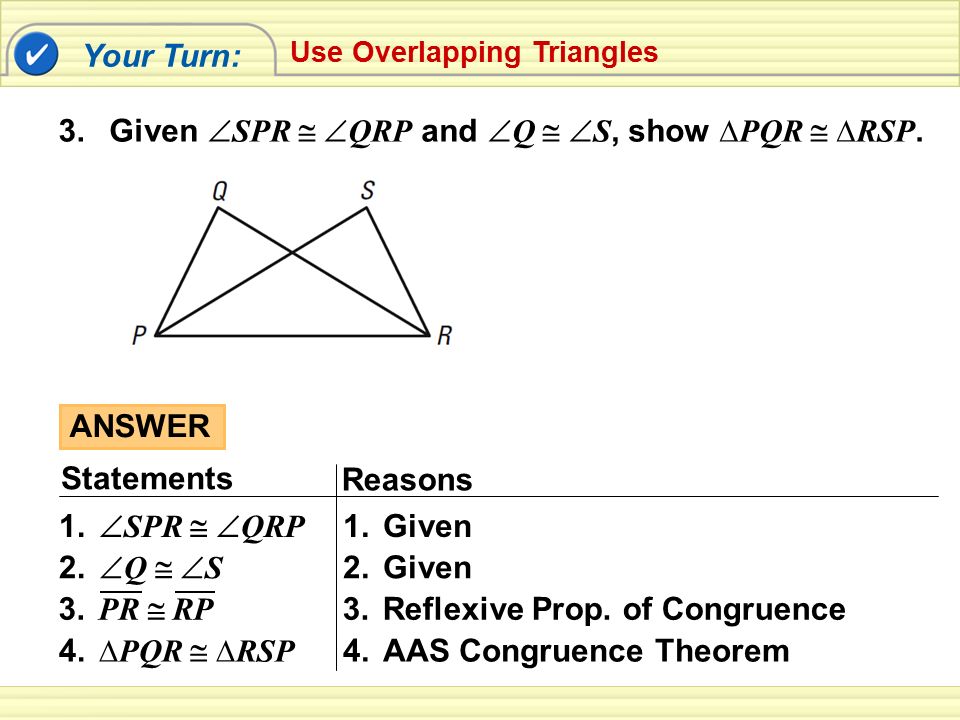 Your Turn: Use Overlapping Triangles

3. Given $\angle SPR \cong \angle QRP$ and $\angle Q \cong \angle S$, show $\Delta PQR \cong \Delta RSP$.

Q S P R

ANSWER

| Statements | Reasons |
|---|---|
| 1. $\angle SPR \cong \angle QRP$ | 1. Given |
| 2. $\angle Q \cong \angle S$ | 2. Given |
| 3. $\overline{PR} \cong \overline{RP}$ | 3. Reflexive Prop. of Congruence |
| 4. $\Delta PQR \cong \Delta RSP$ | 4. AAS Congruence Theorem |